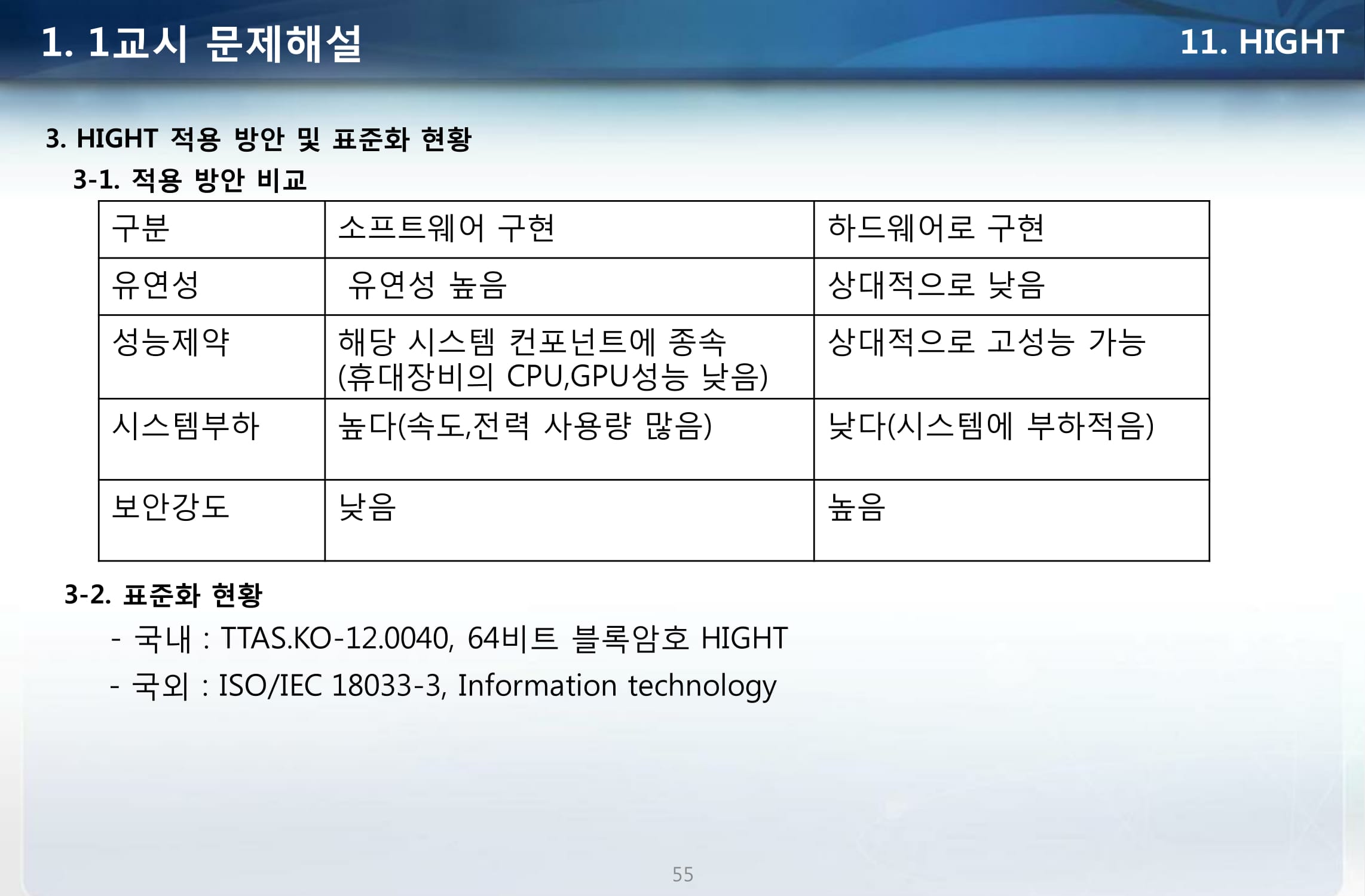 1. 1교시 문제해설

11. HIGHT

3. HIGHT 적용 방안 및 표준화 현황

3-1. 적용 방안 비교

| 구분 | 소프트웨어 구현 | 하드웨어로 구현 |
|---|---|---|
| 유연성 | 유연성 높음 | 상대적으로 낮음 |
| 성능제약 | 해당 시스템 컨포넌트에 종속 (휴대장비의 CPU,GPU성능 낮음) | 상대적으로 고성능 가능 |
| 시스템부하 | 높다(속도,전력 사용량 많음) | 낮다(시스템에 부하적음) |
| 보안강도 | 낮음 | 높음 |

3-2. 표준화 현황

- 국내 : TTAS.KO-12.0040, 64비트 블록암호 HIGHT

- 국외 : ISO/IEC 18033-3, Information technology

55